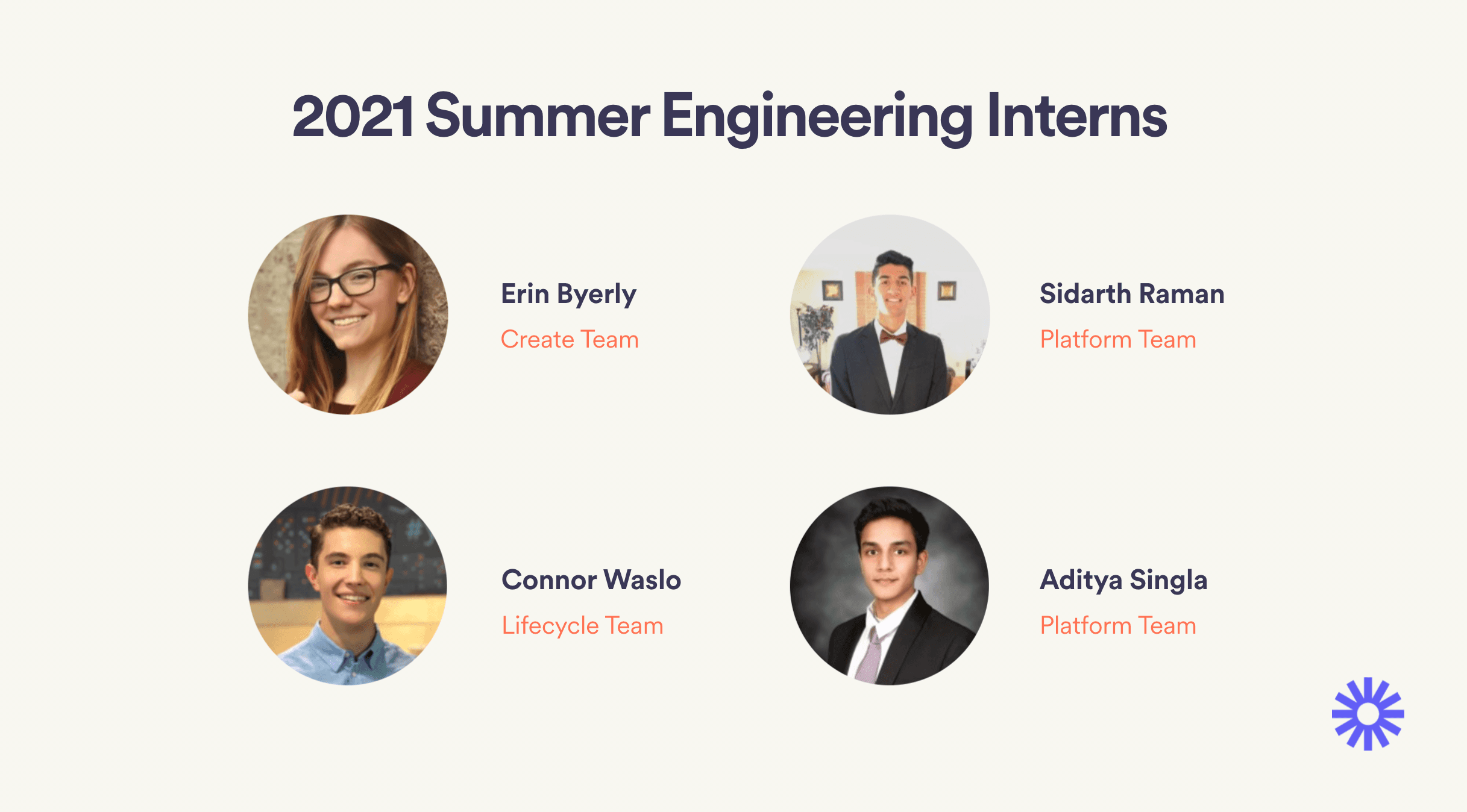 2021 Summer Engineering Interns

Erin Byerly
Create Team

Sidarth Raman
Platform Team

Connor Waslo
Lifecycle Team

Aditya Singla
Platform Team